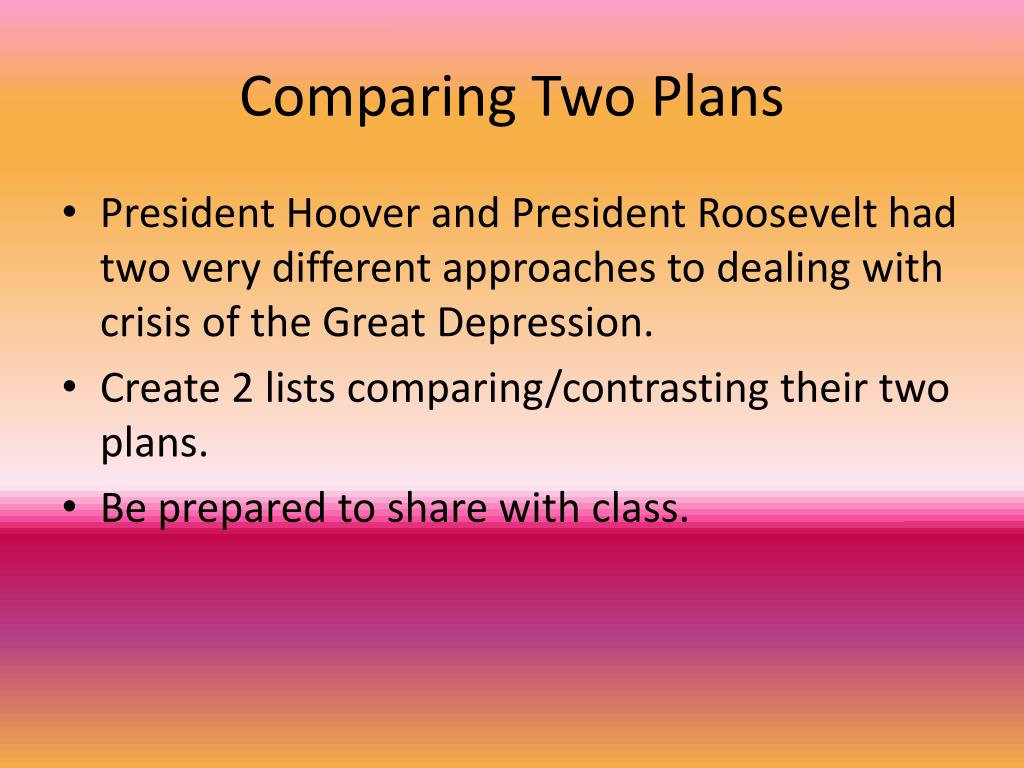 Comparing Two Plans

• President Hoover and President Roosevelt had two very different approaches to dealing with crisis of the Great Depression.
• Create 2 lists comparing/contrasting their two plans.
• Be prepared to share with class.